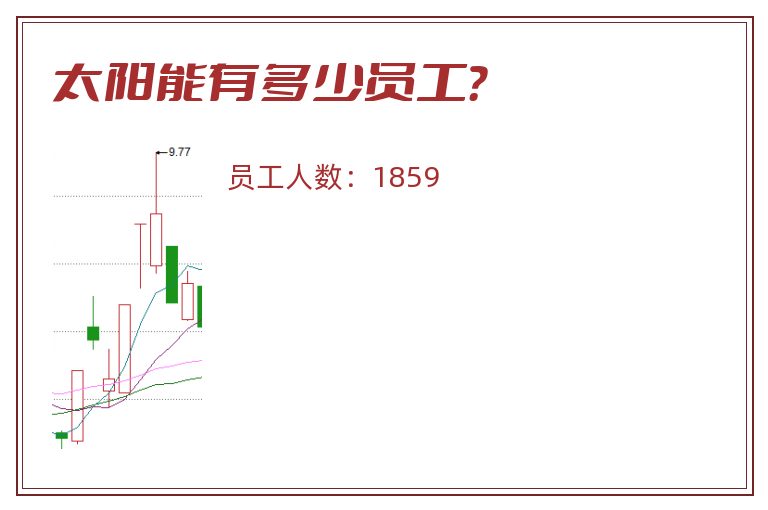 太阳能有多少员工?

9.77

员工人数：1859